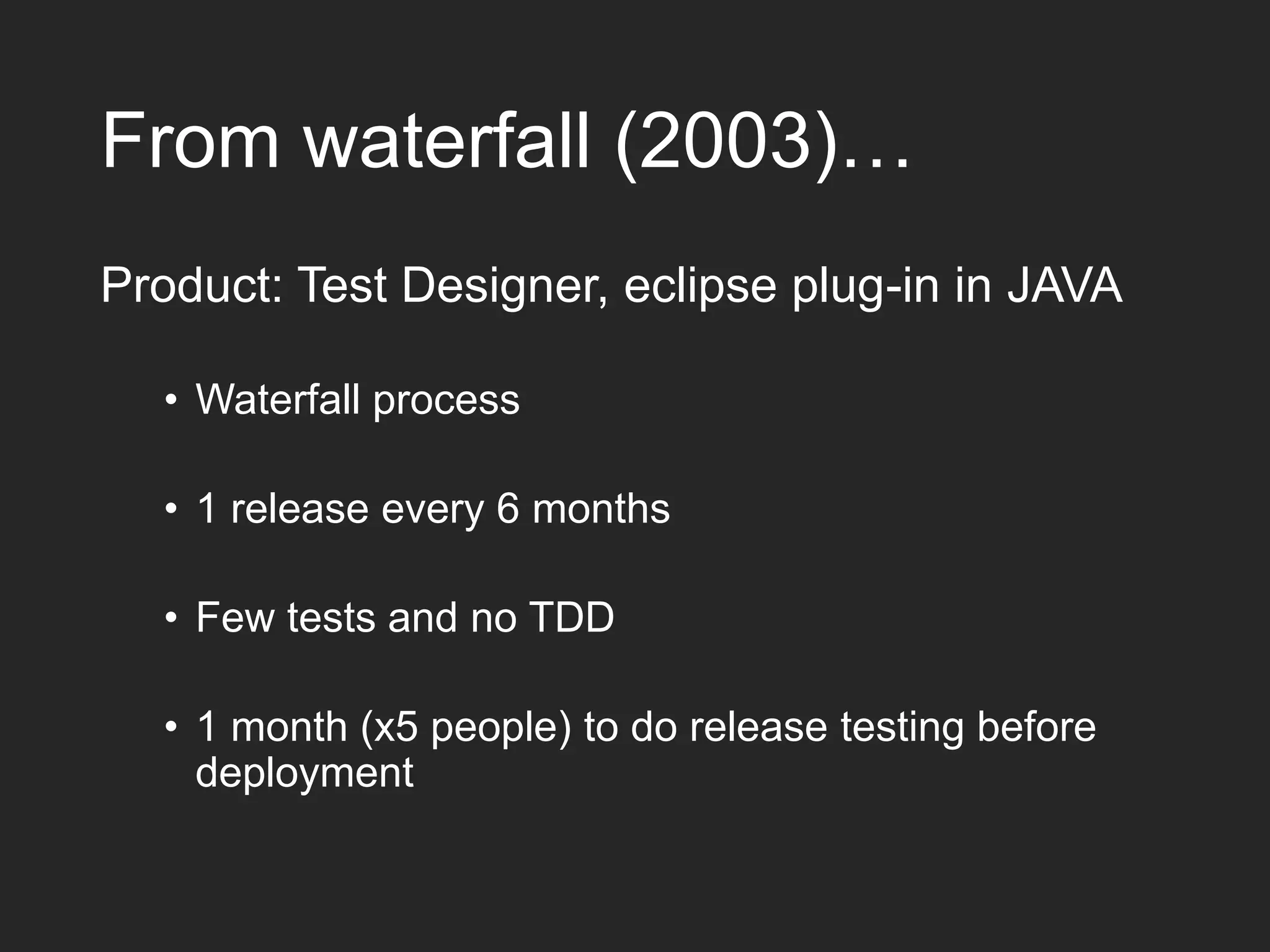 From waterfall (2003)…

Product: Test Designer, eclipse plug-in in JAVA

• Waterfall process

• 1 release every 6 months

• Few tests and no TDD

• 1 month (x5 people) to do release testing before deployment